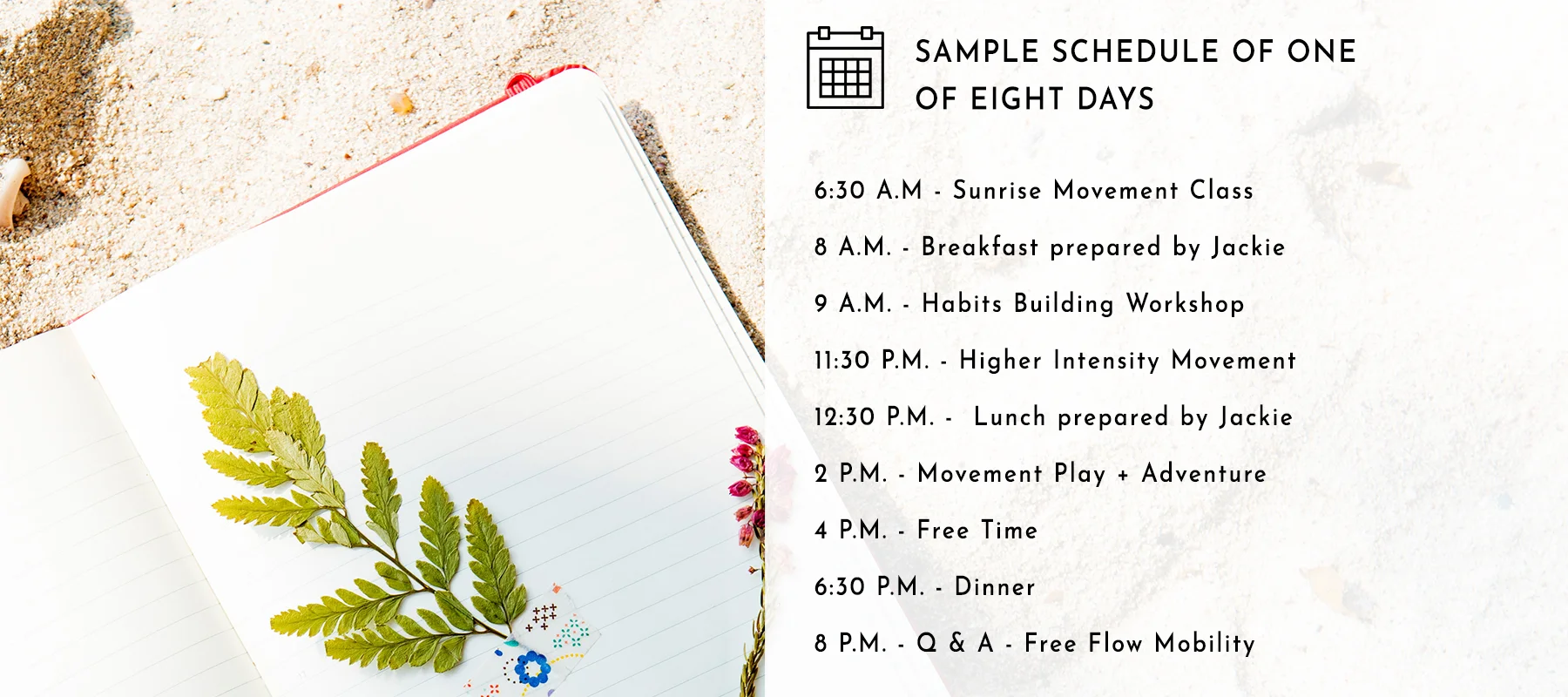 SAMPLE SCHEDULE OF ONE OF EIGHT DAYS

6:30 A.M - Sunrise Movement Class

8 A.M. - Breakfast prepared by Jackie

9 A.M. - Habits Building Workshop

11:30 P.M. - Higher Intensity Movement

12:30 P.M. - Lunch prepared by Jackie

2 P.M. - Movement Play + Adventure

4 P.M. - Free Time

6:30 P.M. - Dinner

8 P.M. - Q & A - Free Flow Mobility